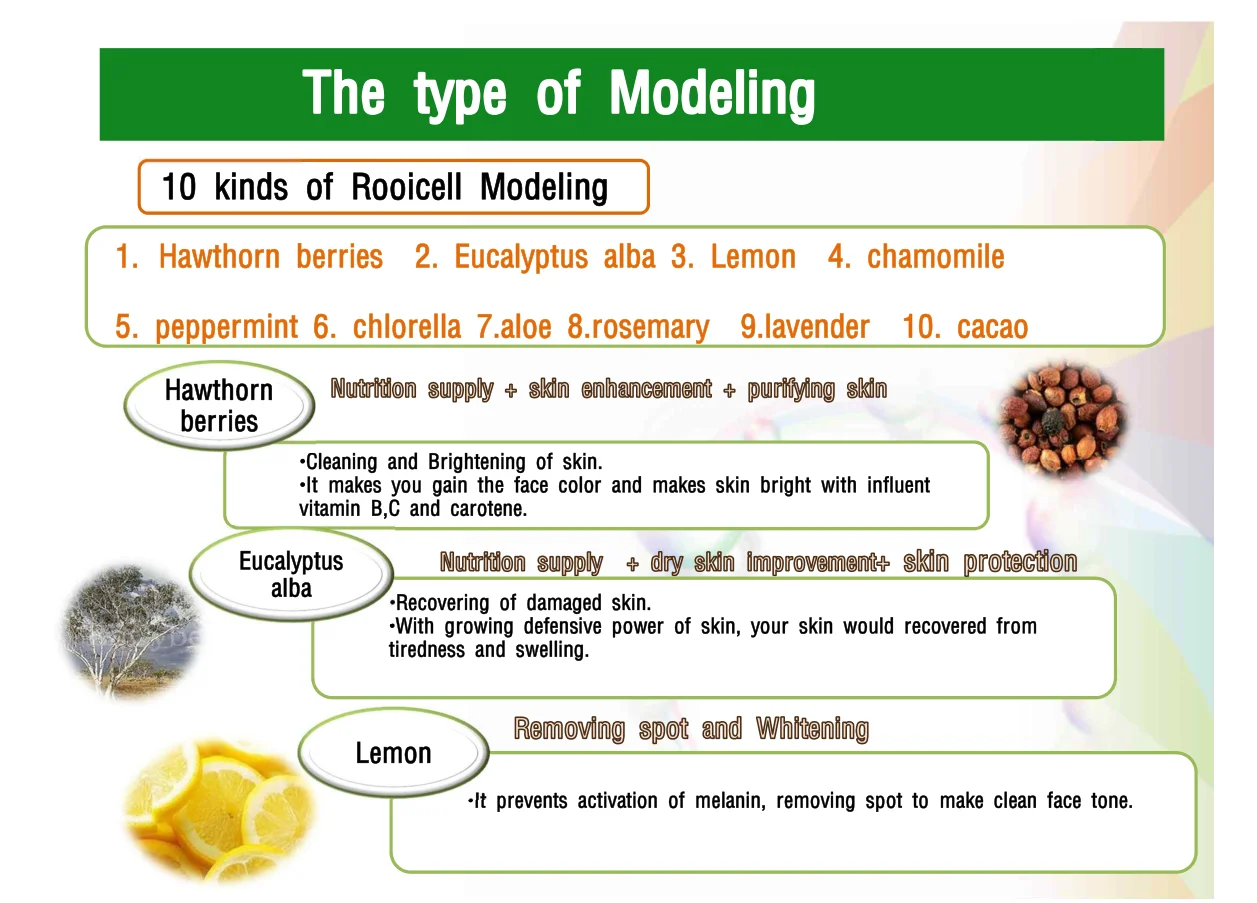 The type of Modeling

10 kinds of Rooicell Modeling

1. Hawthorn berries 2. Eucalyptus alba 3. Lemon 4. chamomile

5. peppermint 6. chlorella 7.aloe 8.rosemary 9.lavender 10. cacao

Hawthorn berries

Nutrition supply + skin enhancement + purifying skin

•Cleaning and Brightening of skin.
•It makes you gain the face color and makes skin bright with influent vitamin B,C and carotene.

Eucalyptus alba

Nutrition supply + dry skin improvement+ skin protection

•Recovering of damaged skin.
•With growing defensive power of skin, your skin would recovered from tiredness and swelling.

Lemon

Removing spot and Whitening

•It prevents activation of melanin, removing spot to make clean face tone.